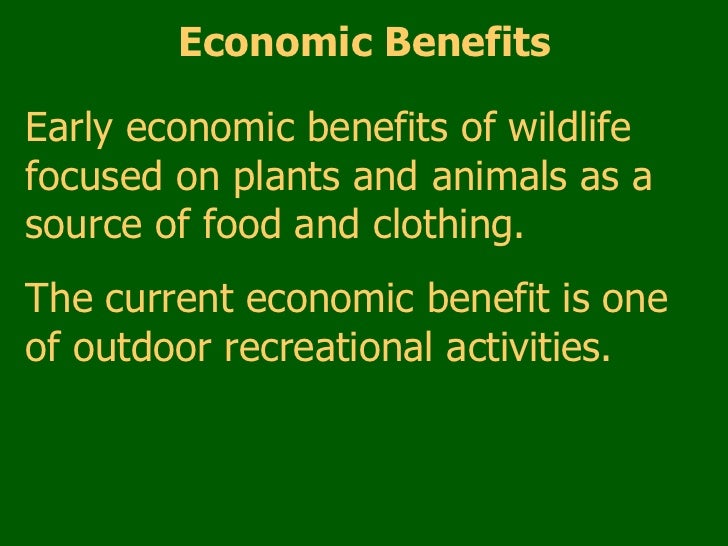 Economic Benefits

Early economic benefits of wildlife focused on plants and animals as a source of food and clothing.

The current economic benefit is one of outdoor recreational activities.